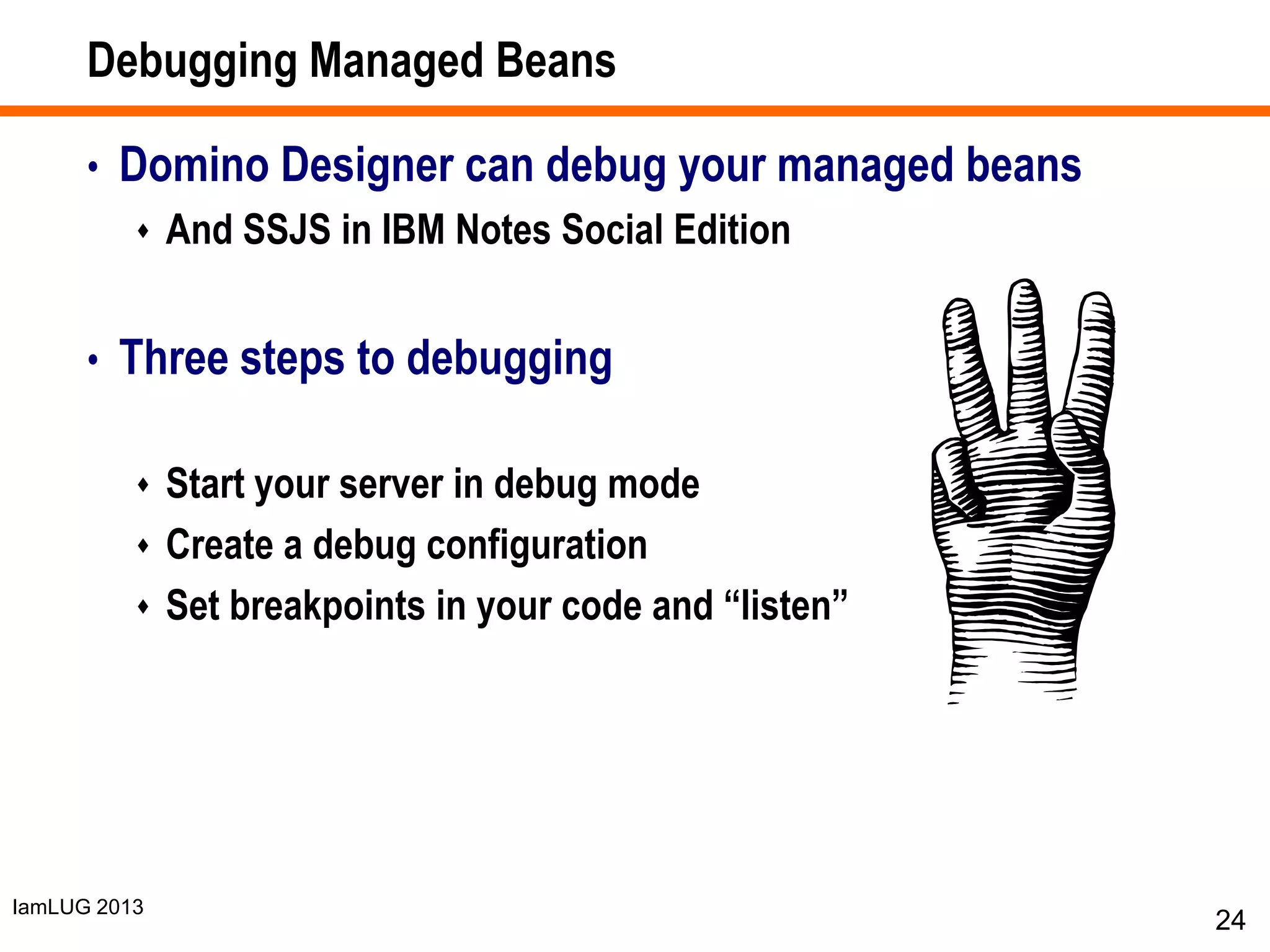 Debugging Managed Beans

• Domino Designer can debug your managed beans
 ♦ And SSJS in IBM Notes Social Edition

• Three steps to debugging

 ♦ Start your server in debug mode
 ♦ Create a debug configuration
 ♦ Set breakpoints in your code and “listen”

IamLUG 2013

24